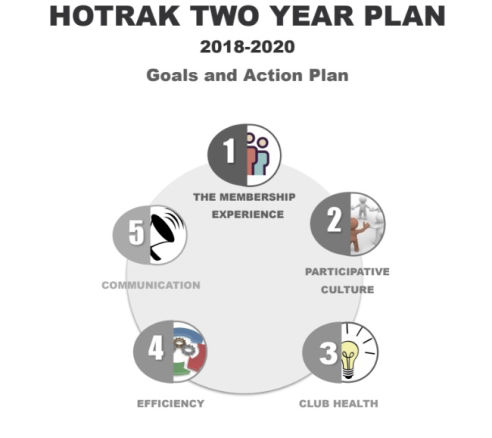 HOTRAK TWO YEAR PLAN

2018-2020

Goals and Action Plan

1

THE MEMBERSHIP EXPERIENCE

2

PARTICIPATIVE CULTURE

3

CLUB HEALTH

4

EFFICIENCY

5

COMMUNICATION